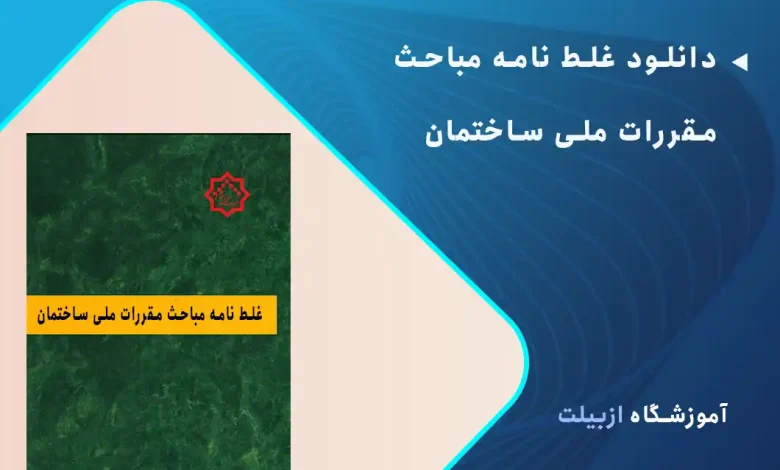 ◄ دانلود غلط نامه مباحث مقررات ملی ساختمان

غلط نامه مباحث مقررات ملی ساختمان

آموزشگاه ازبیلت